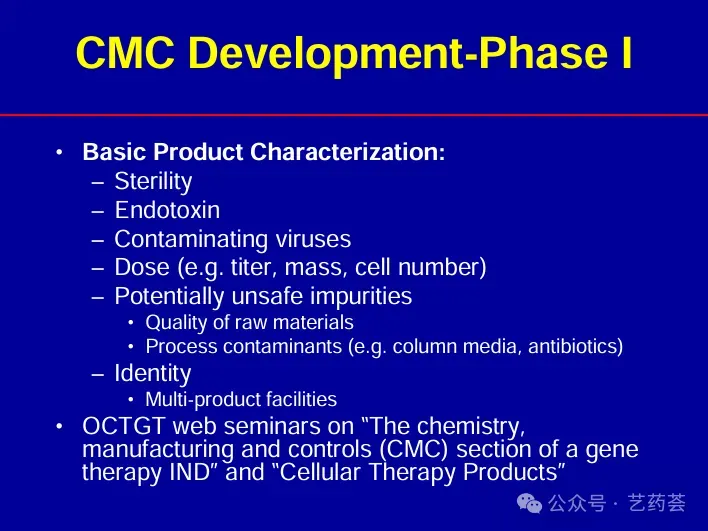 CMC Development-Phase I

• Basic Product Characterization:
– Sterility
– Endotoxin
– Contaminating viruses
– Dose (e.g. titer, mass, cell number)
– Potentially unsafe impurities
• Quality of raw materials
• Process contaminants (e.g. column media, antibiotics)
– Identity
• Multi-product facilities
• OCTGT web seminars on "The chemistry, manufacturing and controls (CMC) section of a gene therapy IND" and "Cellular Therapy Products"

公众号 · 艺药荟